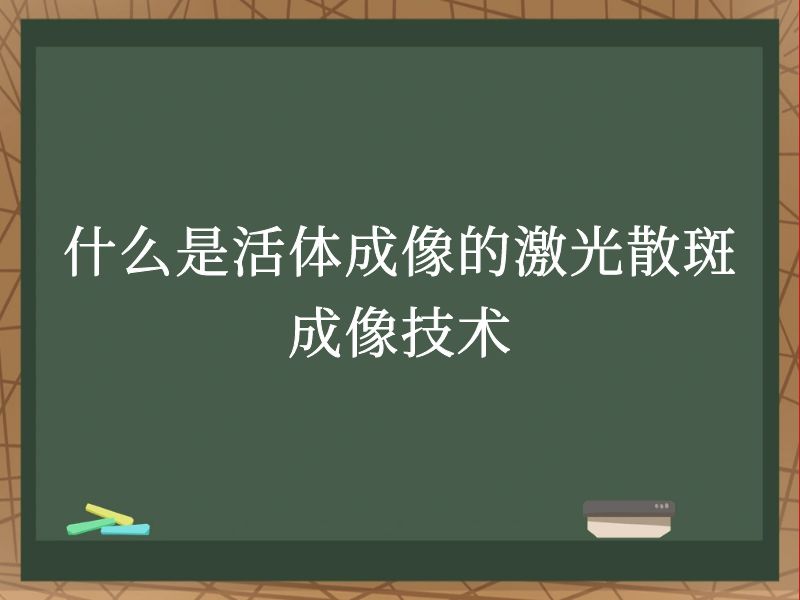 什么是活体成像的激光散斑成像技术